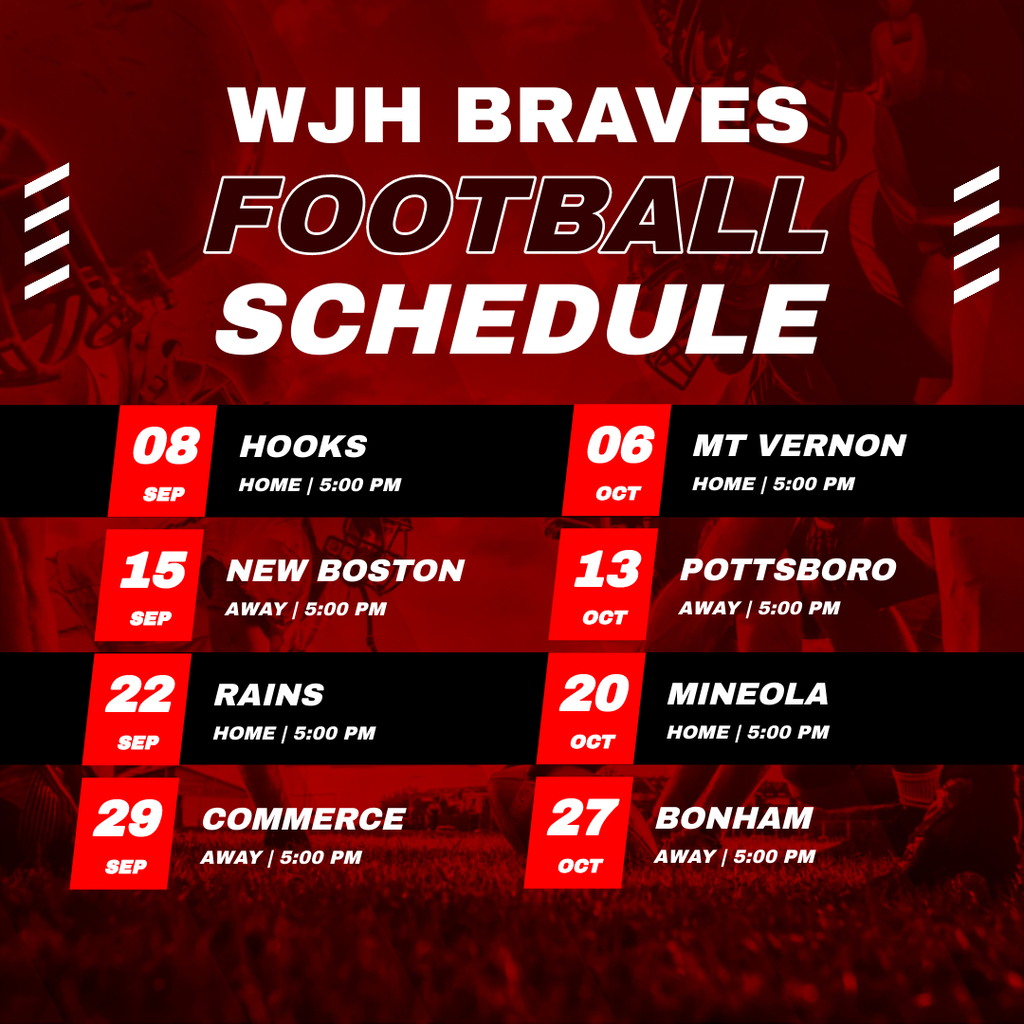 WJH BRAVES
FOOTBALL
SCHEDULE

08 SEP
HOOKS
HOME | 5:00 PM

15 SEP
NEW BOSTON
AWAY | 5:00 PM

22 SEP
RAINS
HOME | 5:00 PM

29 SEP
COMMERCE
AWAY | 5:00 PM

06 OCT
MT VERNON
HOME | 5:00 PM

13 OCT
POTTSBORO
AWAY | 5:00 PM

20 OCT
MINEOLA
HOME | 5:00 PM

27 OCT
BONHAM
AWAY | 5:00 PM